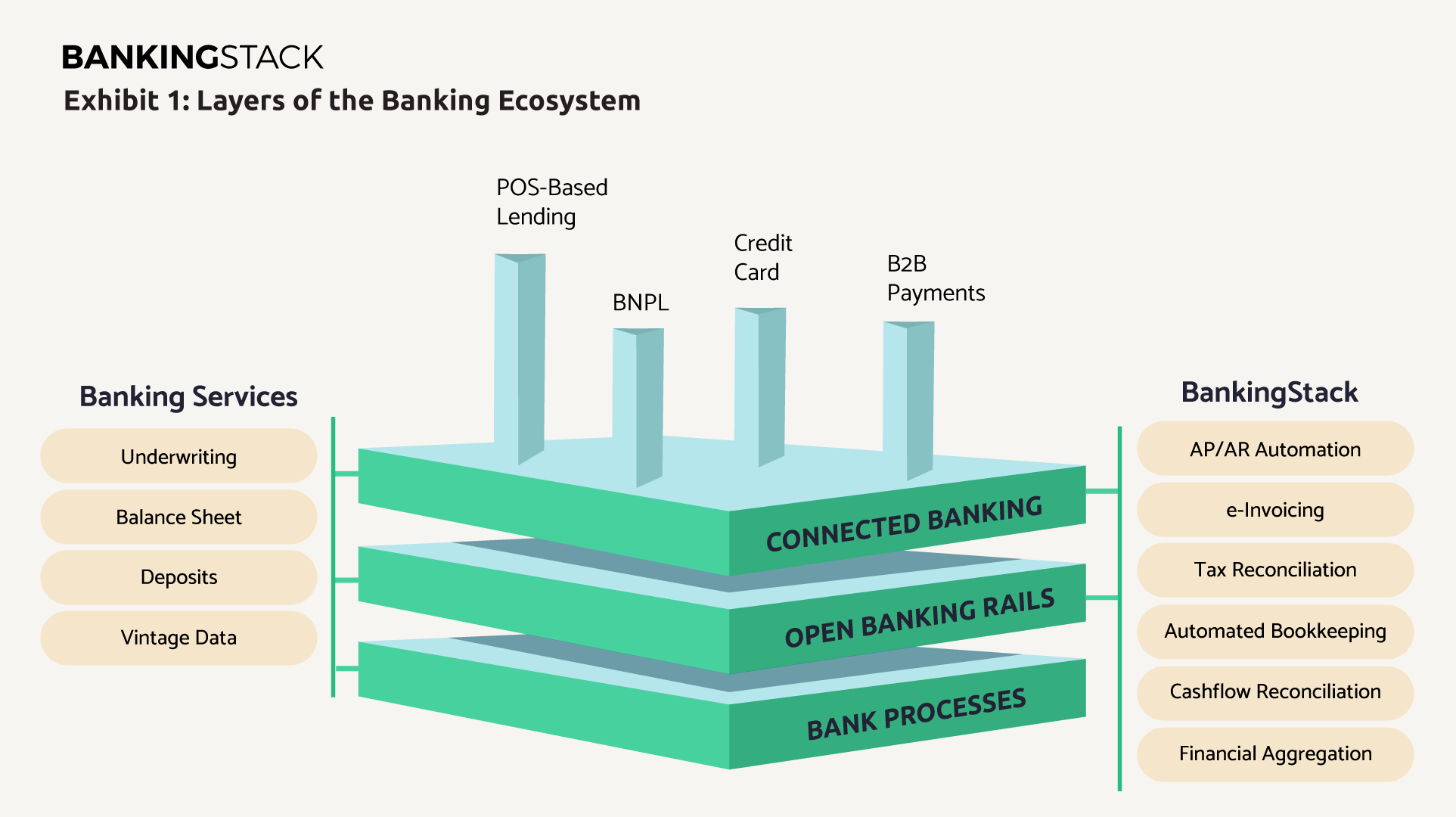 BANKINGSTACK
Exhibit 1: Layers of the Banking Ecosystem

POS-Based Lending

BNPL

Credit Card

B2B Payments

Banking Services

Underwriting

Balance Sheet

Deposits

Vintage Data

CONNECTED BANKING

OPEN BANKING RAILS

BANK PROCESSES

BankingStack

AP/AR Automation

e-Invoicing

Tax Reconciliation

Automated Bookkeeping

Cashflow Reconciliation

Financial Aggregation